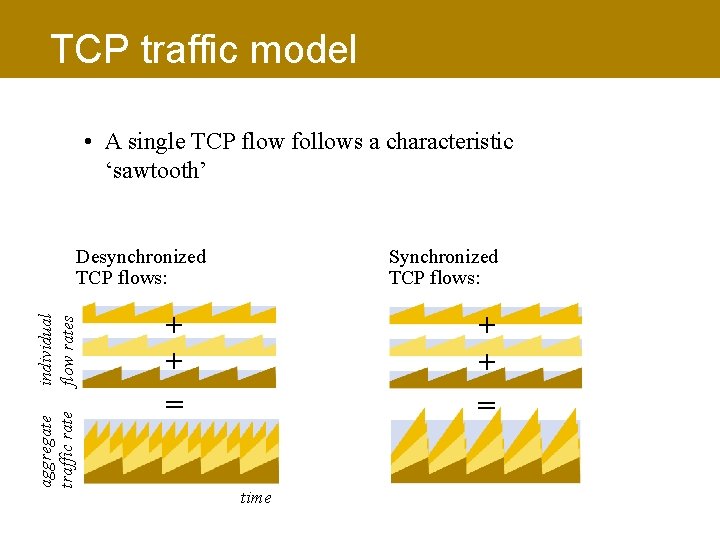 TCP traffic model

• A single TCP flow follows a characteristic 'sawtooth'

Desynchronized
TCP flows:

individual
flow rates

+

+

=

aggregate
traffic rate

time

Synchronized
TCP flows:

+

+

=